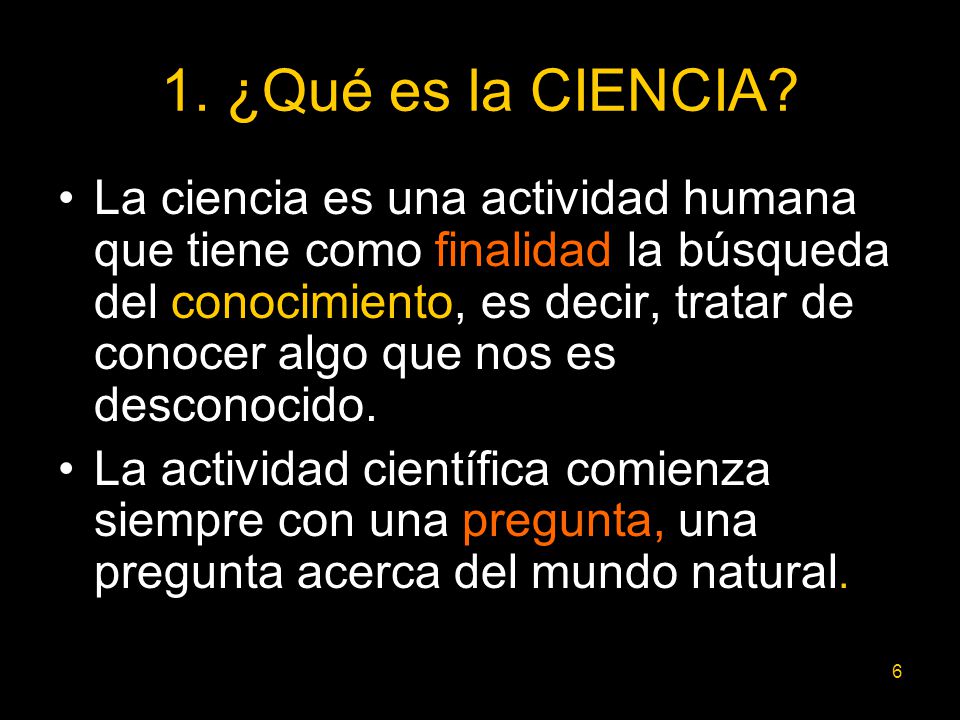 1. ¿Qué es la CIENCIA?

• La ciencia es una actividad humana que tiene como finalidad la búsqueda del conocimiento, es decir, tratar de conocer algo que nos es desconocido.

• La actividad científica comienza siempre con una pregunta, una pregunta acerca del mundo natural.

6